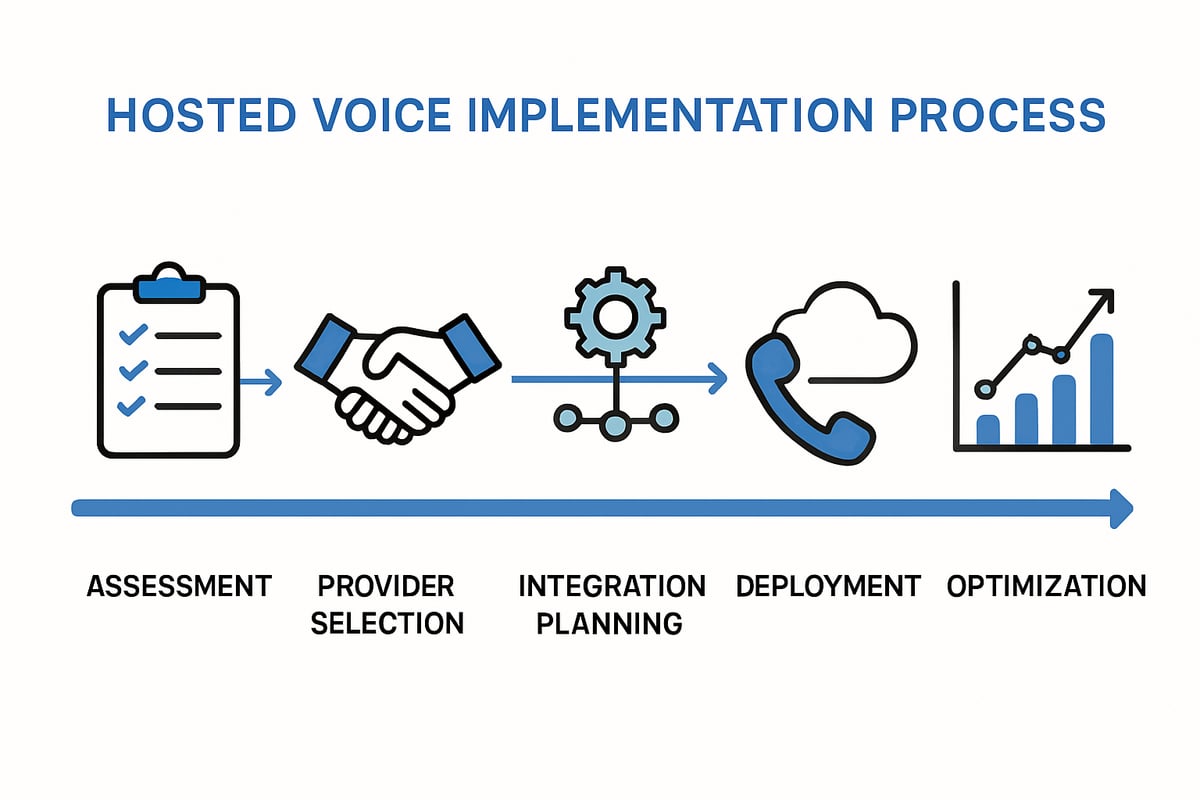 HOSTED VOICE IMPLEMENTATION PROCESS

ASSESSMENT

PROVIDER SELECTION

INTEGRATION PLANNING

DEPLOYMENT

OPTIMIZATION